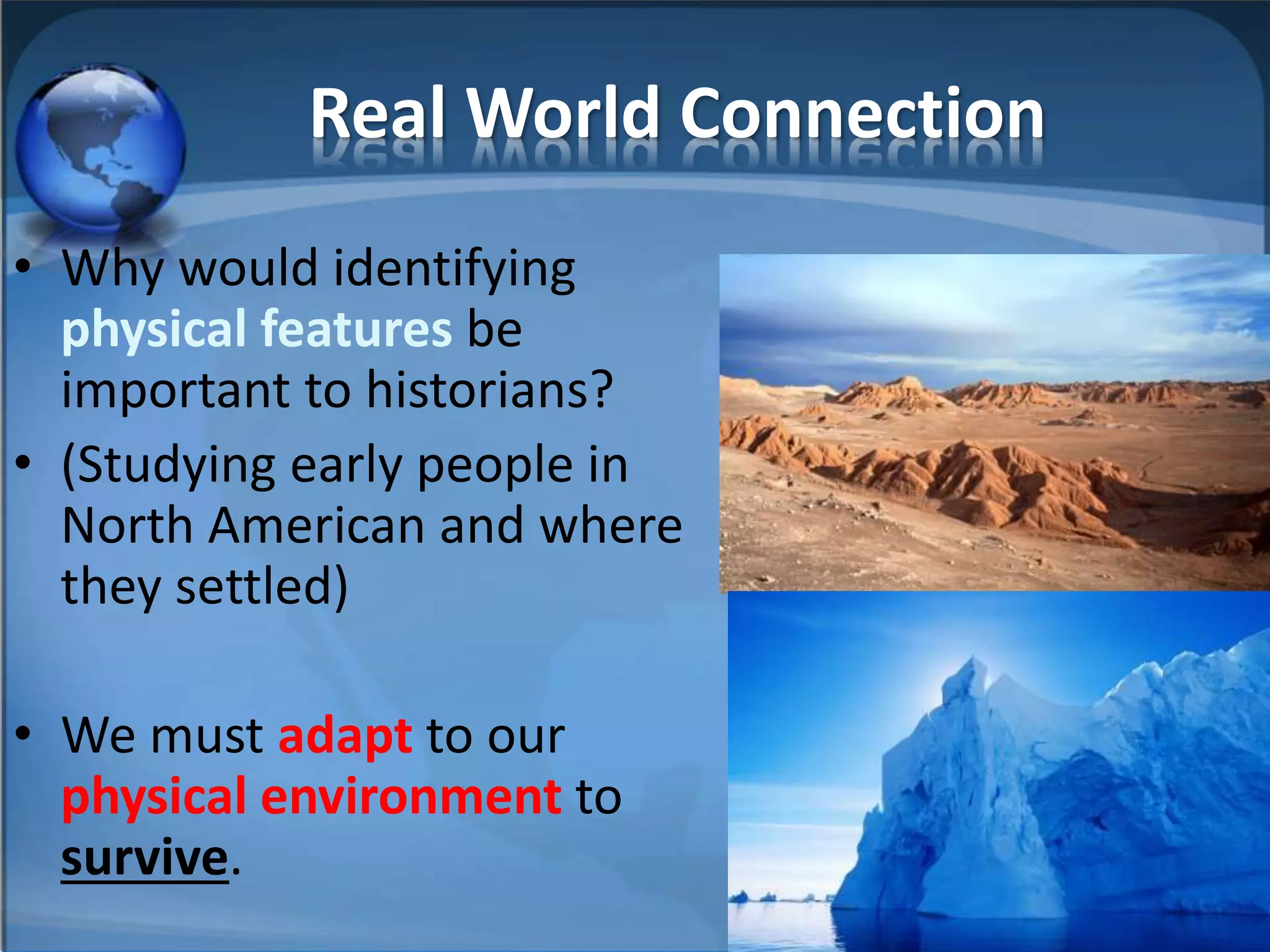 Real World Connection

• Why would identifying physical features be important to historians?
• (Studying early people in North American and where they settled)

• We must adapt to our physical environment to survive.